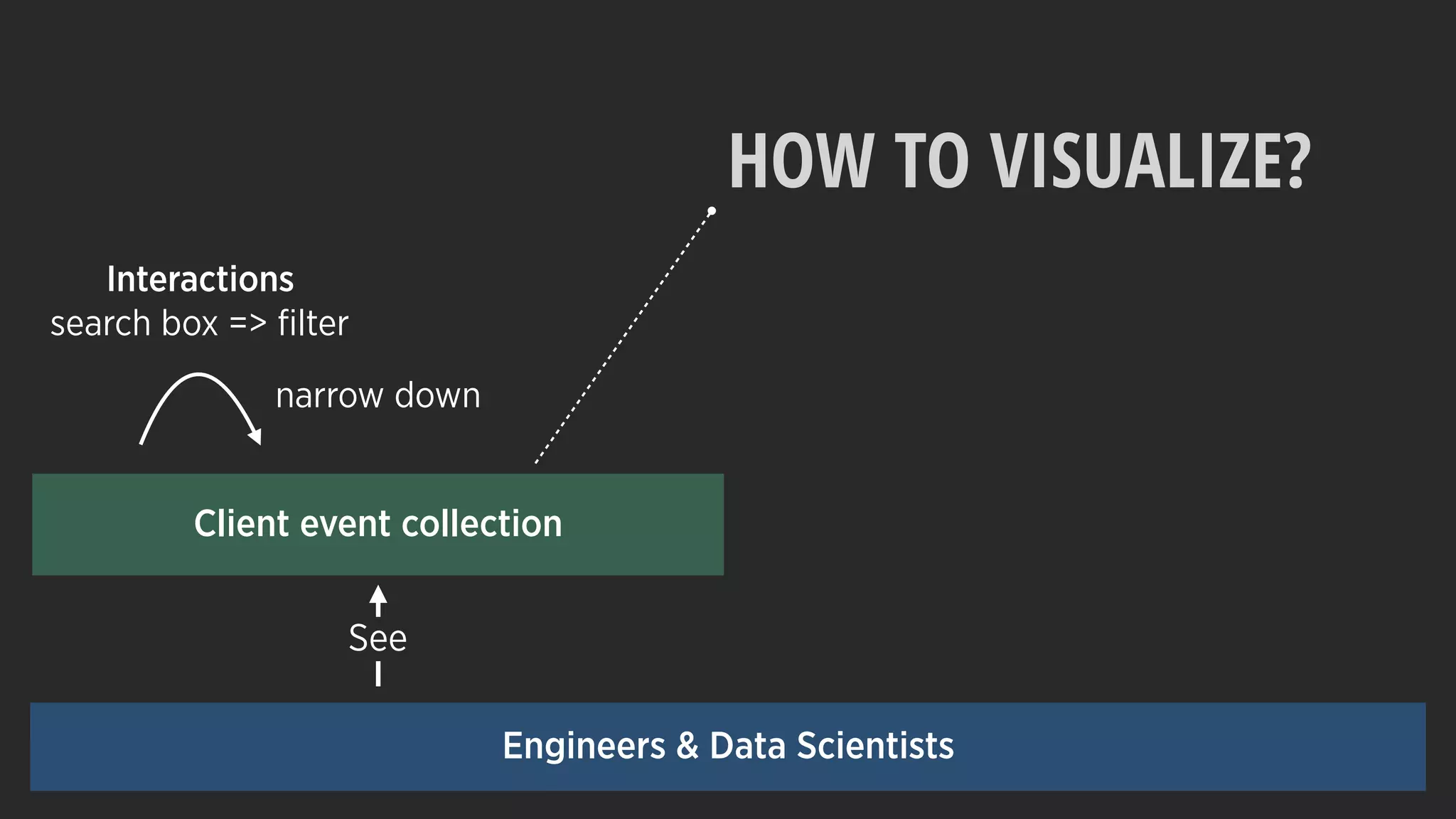 HOW TO VISUALIZE?

Interactions
search box => filter

narrow down

Client event collection

See

Engineers & Data Scientists